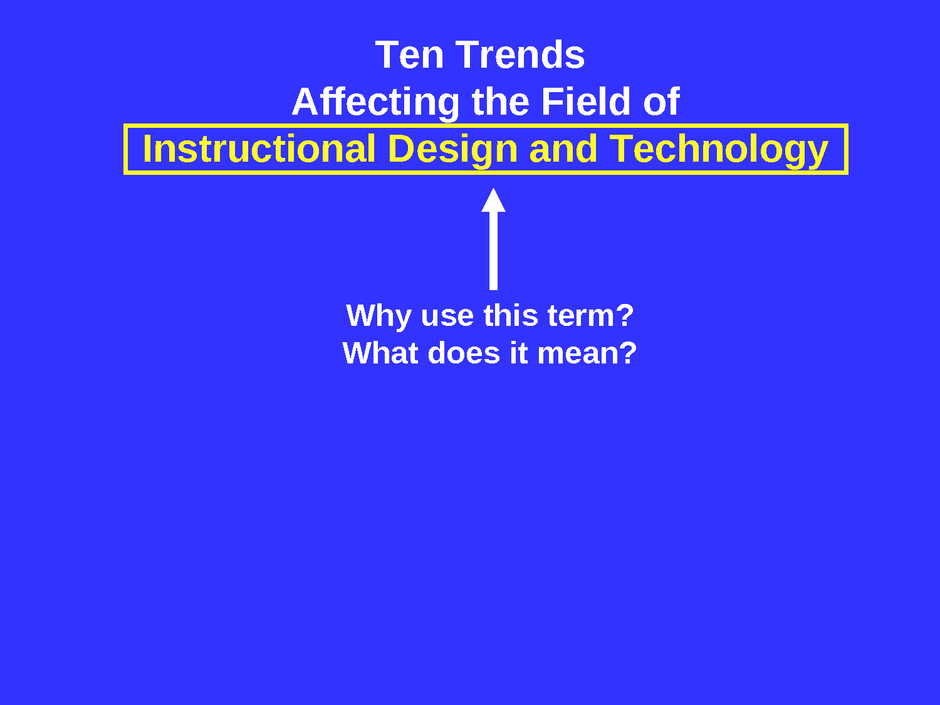 Ten Trends
Affecting the Field of
Instructional Design and Technology

Why use this term?
What does it mean?